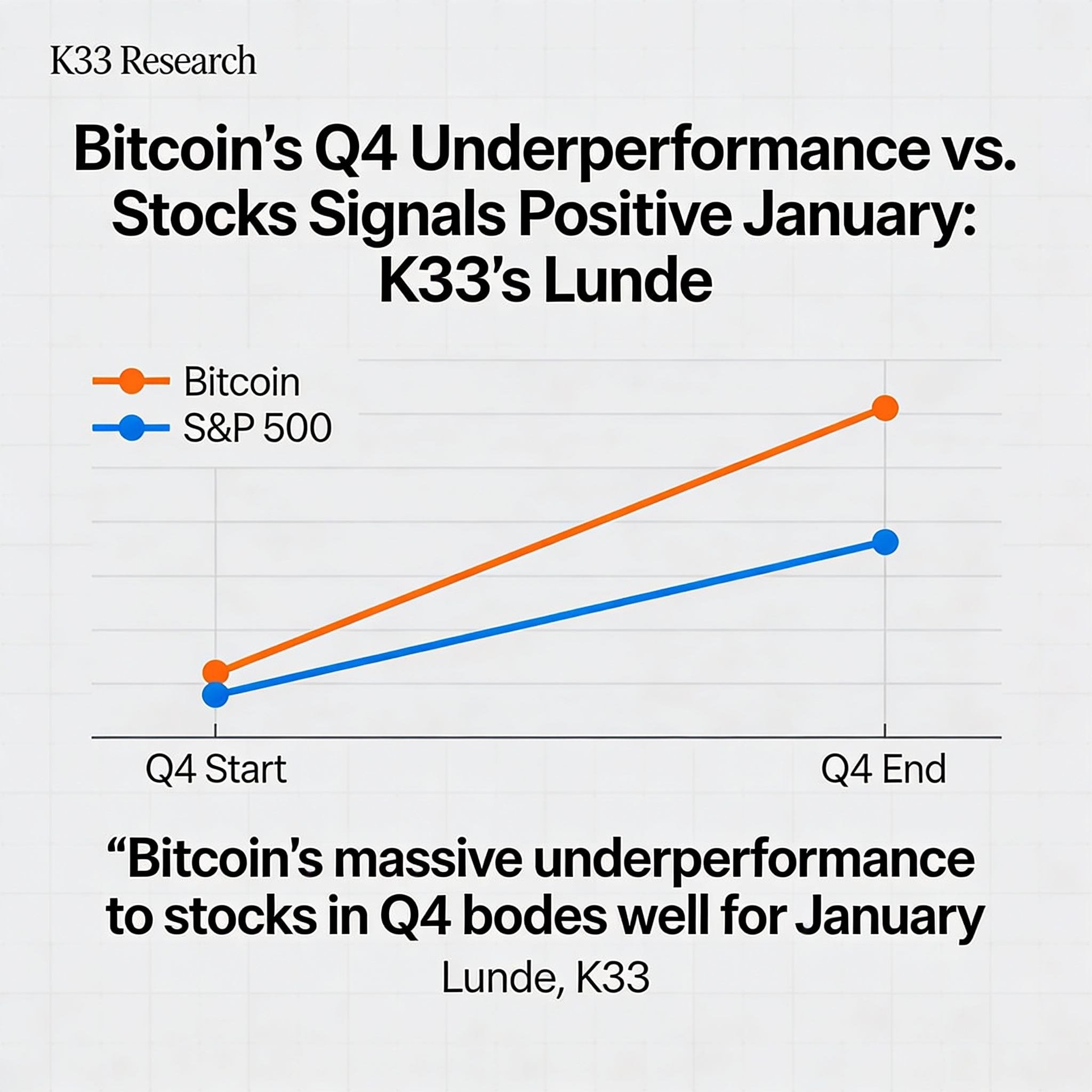 K33 Research

Bitcoin's Q4 Underperformance vs. Stocks Signals Positive January: K33's Lunde

Bitcoin
S&P 500

Q4 Start
Q4 End

"Bitcoin's massive underperformance to stocks in Q4 bodes well for January

Lunde, K33